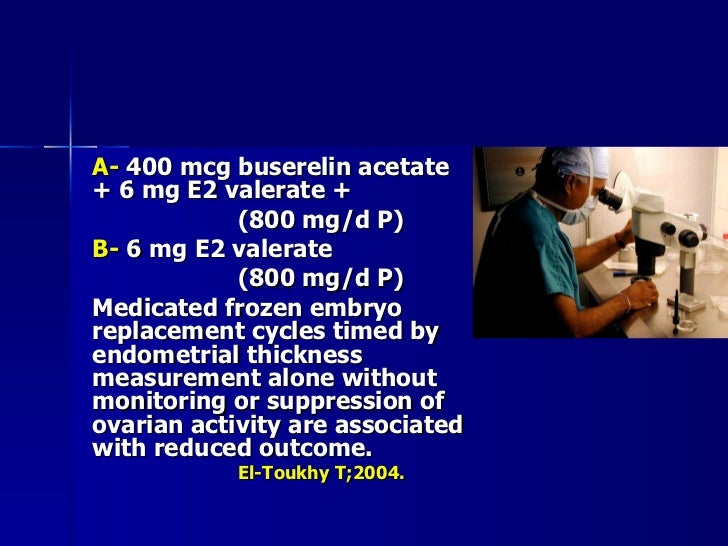 A- 400 mcg buserelin acetate + 6 mg E2 valerate +

(800 mg/d P)

B- 6 mg E2 valerate

(800 mg/d P)

Medicated frozen embryo replacement cycles timed by endometrial thickness measurement alone without monitoring or suppression of ovarian activity are associated with reduced outcome.

El-Toukhy T;2004.